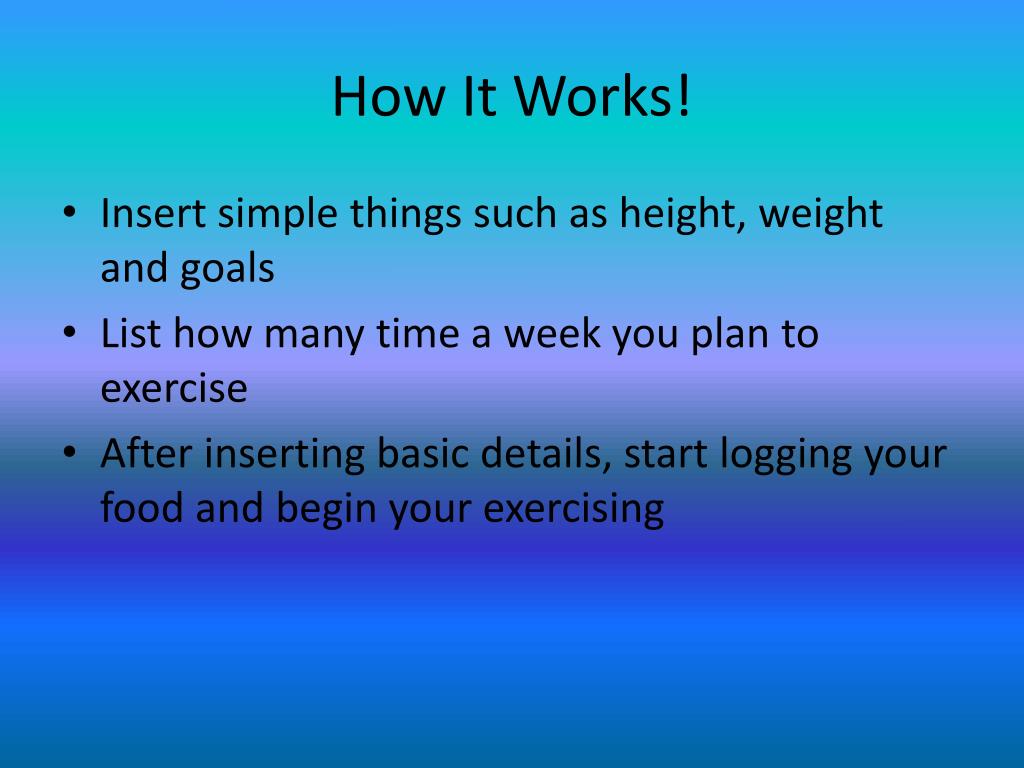 How It Works!

• Insert simple things such as height, weight and goals
• List how many time a week you plan to exercise
• After inserting basic details, start logging your food and begin your exercising